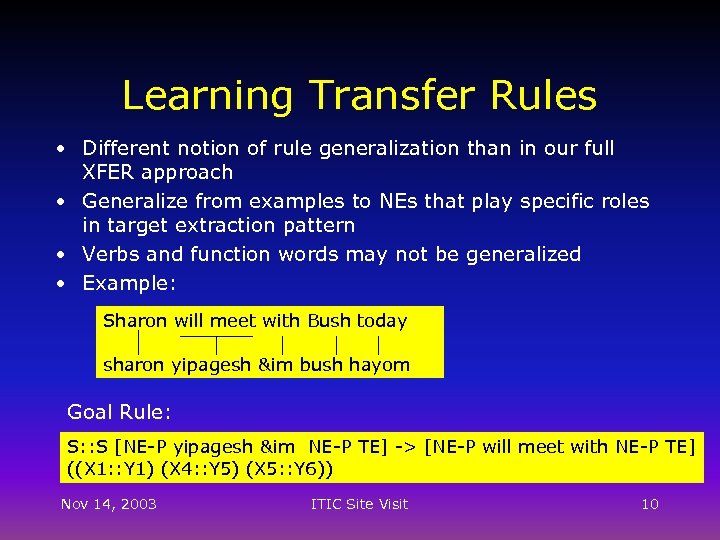 Learning Transfer Rules

• Different notion of rule generalization than in our full XFER approach
• Generalize from examples to NEs that play specific roles in target extraction pattern
• Verbs and function words may not be generalized
• Example:

Sharon will meet with Bush today

sharon yipagesh &im bush hayom

Goal Rule:

S::S [NE-P yipagesh &im NE-P TE] -> [NE-P will meet with NE-P TE]
((X1::Y1) (X4::Y5) (X5::Y6))

Nov 14, 2003 ITIC Site Visit 10